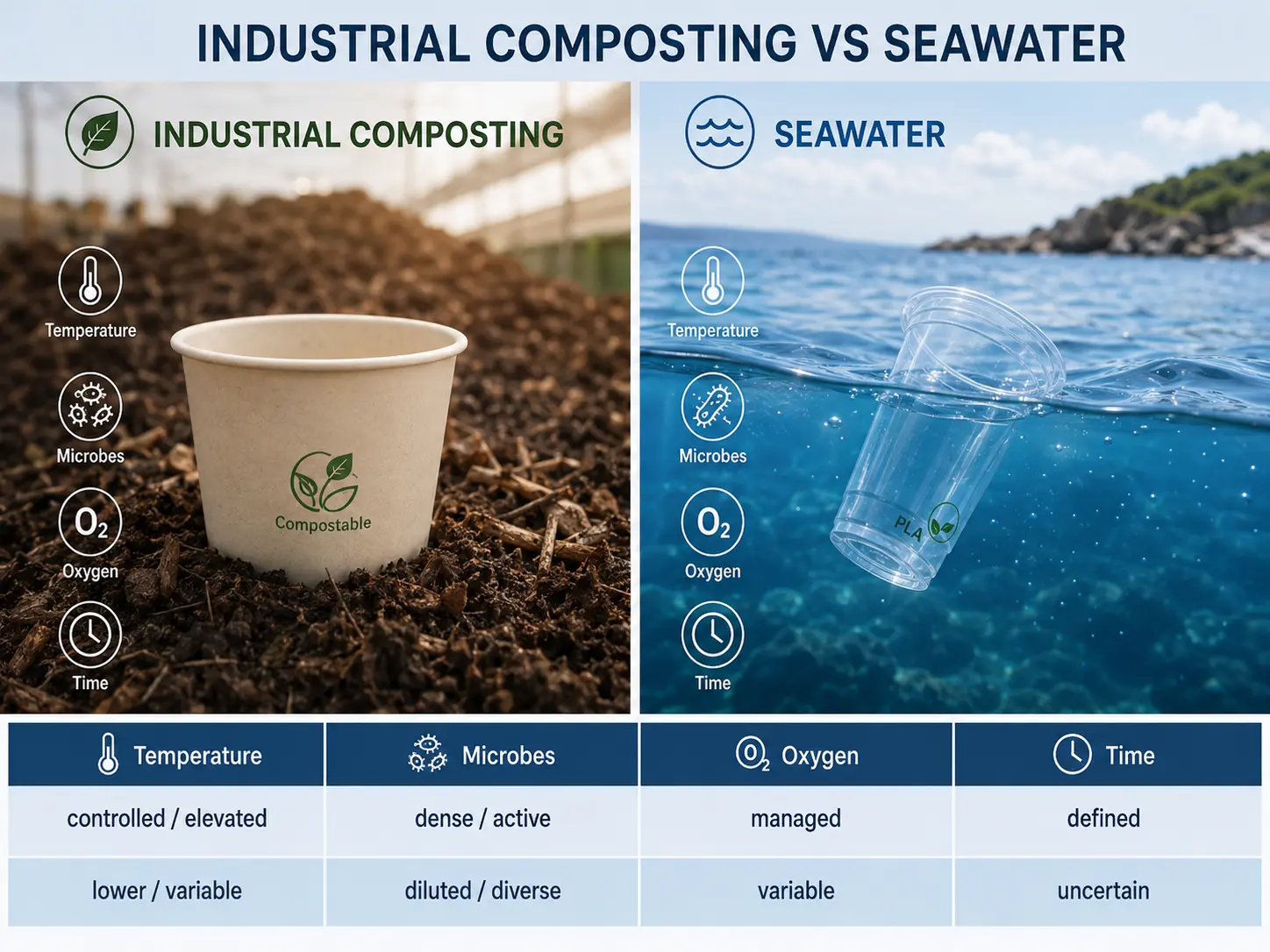 INDUSTRIAL COMPOSTING VS SEAWATER

INDUSTRIAL COMPOSTING

Temperature

Microbes

$O_2$
Oxygen

Time

Compostable

SEAWATER

Temperature

Microbes

$O_2$
Oxygen

Time

PLA

| Temperature | Microbes | $O_2$ Oxygen | Time |
|---|---|---|---|
| controlled / elevated | dense / active | managed | defined |
| lower / variable | diluted / diverse | variable | uncertain |